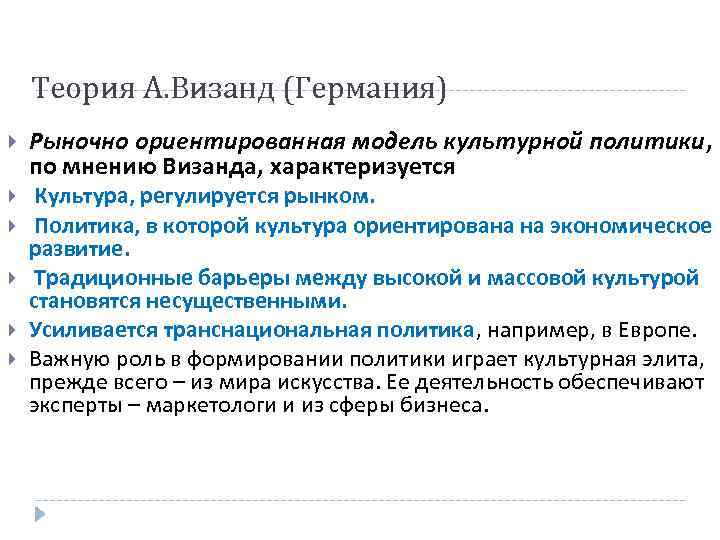 Теория А.Визанд (Германия)

Рыночно ориентированная модель культурной политики, по мнению Визанда, характеризуется

Культура, регулируется рынком.

Политика, в которой культура ориентирована на экономическое развитие.

Традиционные барьеры между высокой и массовой культурой становятся несущественными.

Усиливается транснациональная политика, например, в Европе.

Важную роль в формировании политики играет культурная элита, прежде всего – из мира искусства. Ее деятельность обеспечивают эксперты – маркетологи и из сферы бизнеса.